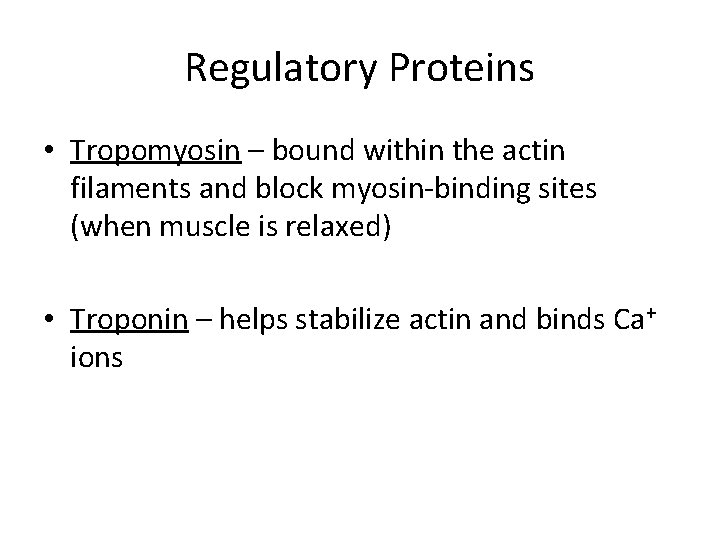 Regulatory Proteins

• Tropomyosin – bound within the actin filaments and block myosin-binding sites (when muscle is relaxed)

• Troponin – helps stabilize actin and binds $Ca^+$ ions